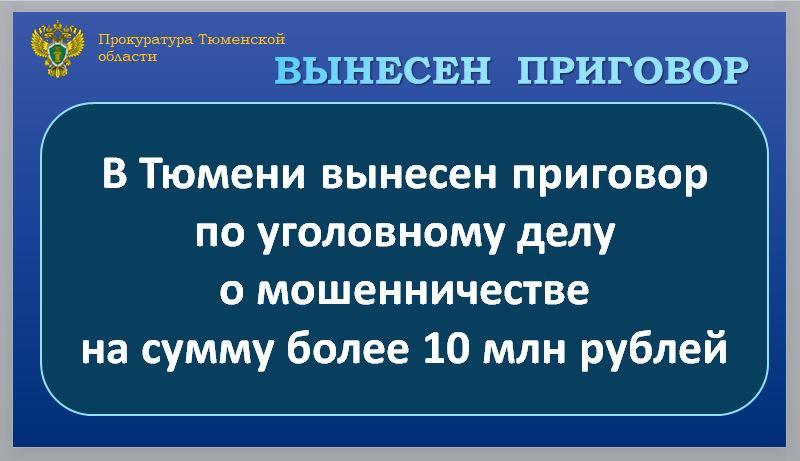 Прокуратура Тюменской области

ВЫНЕСЕН ПРИГОВОР

В Тюмени вынесен приговор по уголовному делу о мошенничестве на сумму более 10 млн рублей